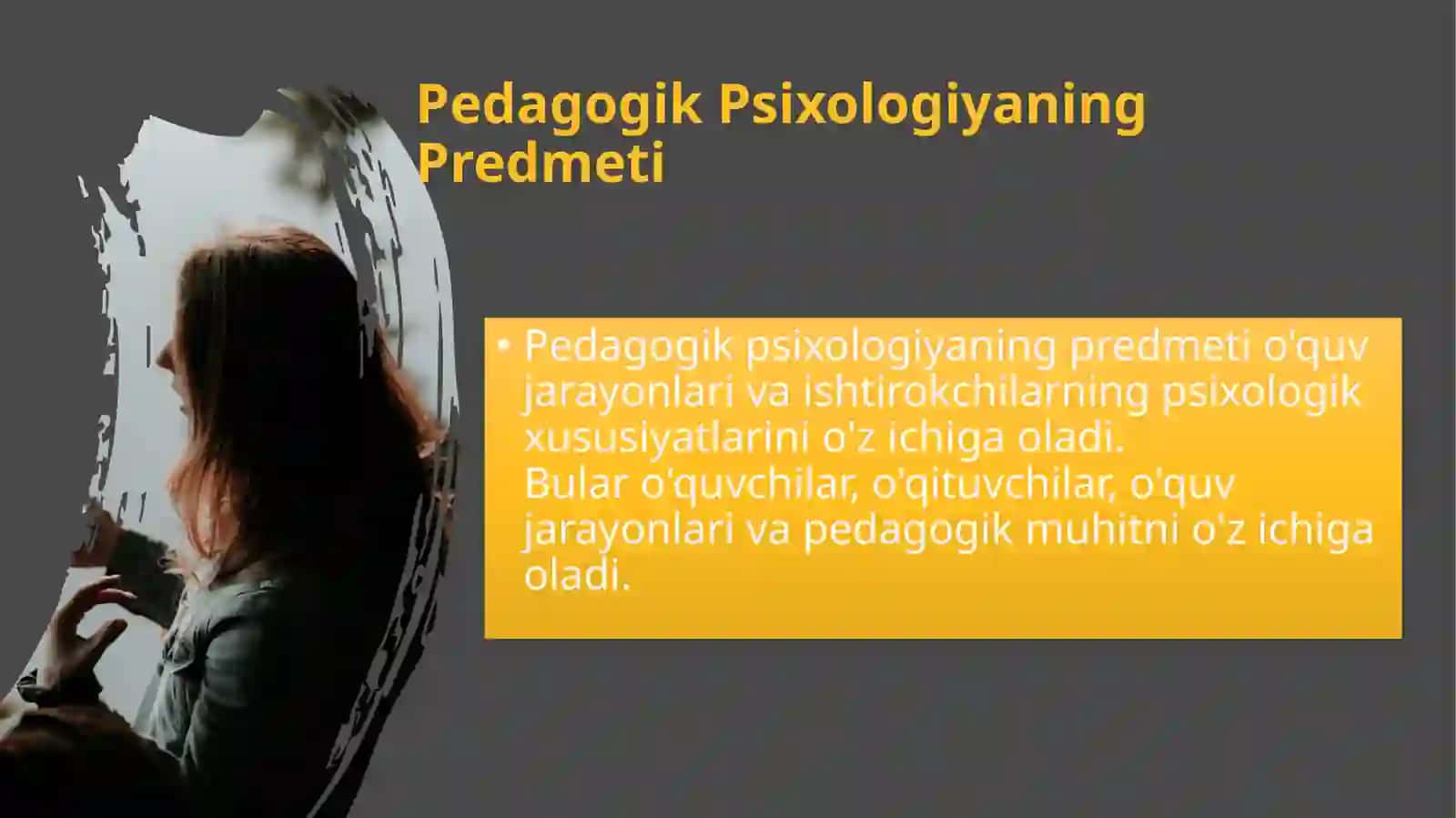 Pedagogik Psixologiyaning Predmeti

• Pedagogik psixologiyaning predmeti o'quv jarayonlari va ishtirokchilarning psixologik xususiyatlarini o'z ichiga oladi.
Bular o'quvchilar, o'qituvchilar, o'quv jarayonlari va pedagogik muhitni o'z ichiga oladi.